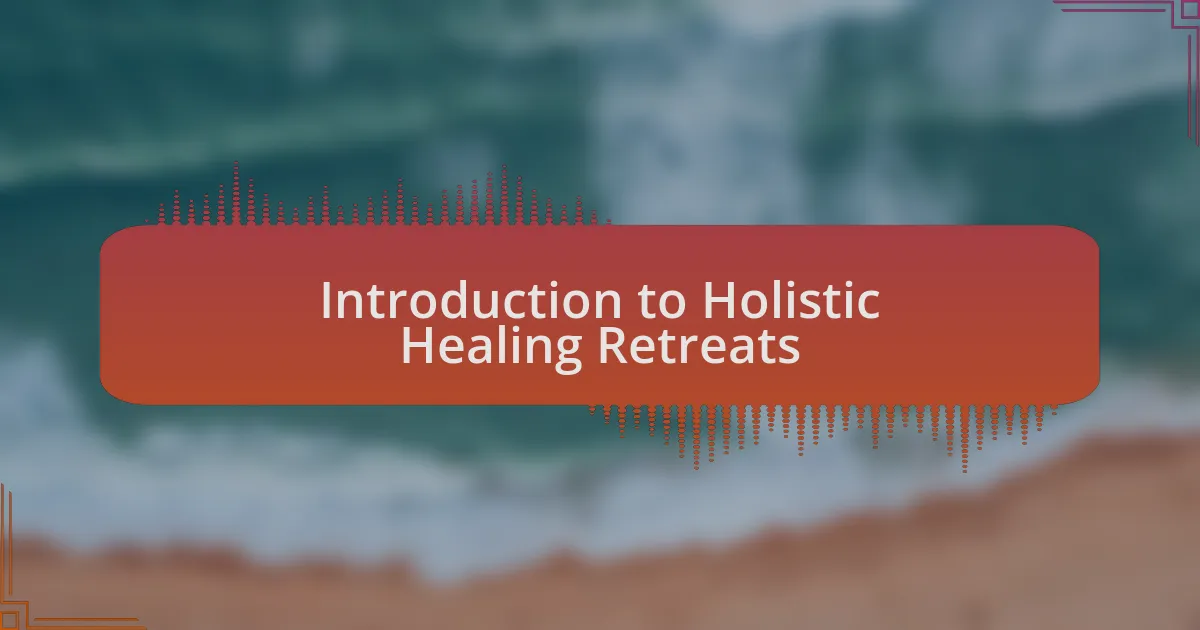 Introduction to Holistic Healing Retreats